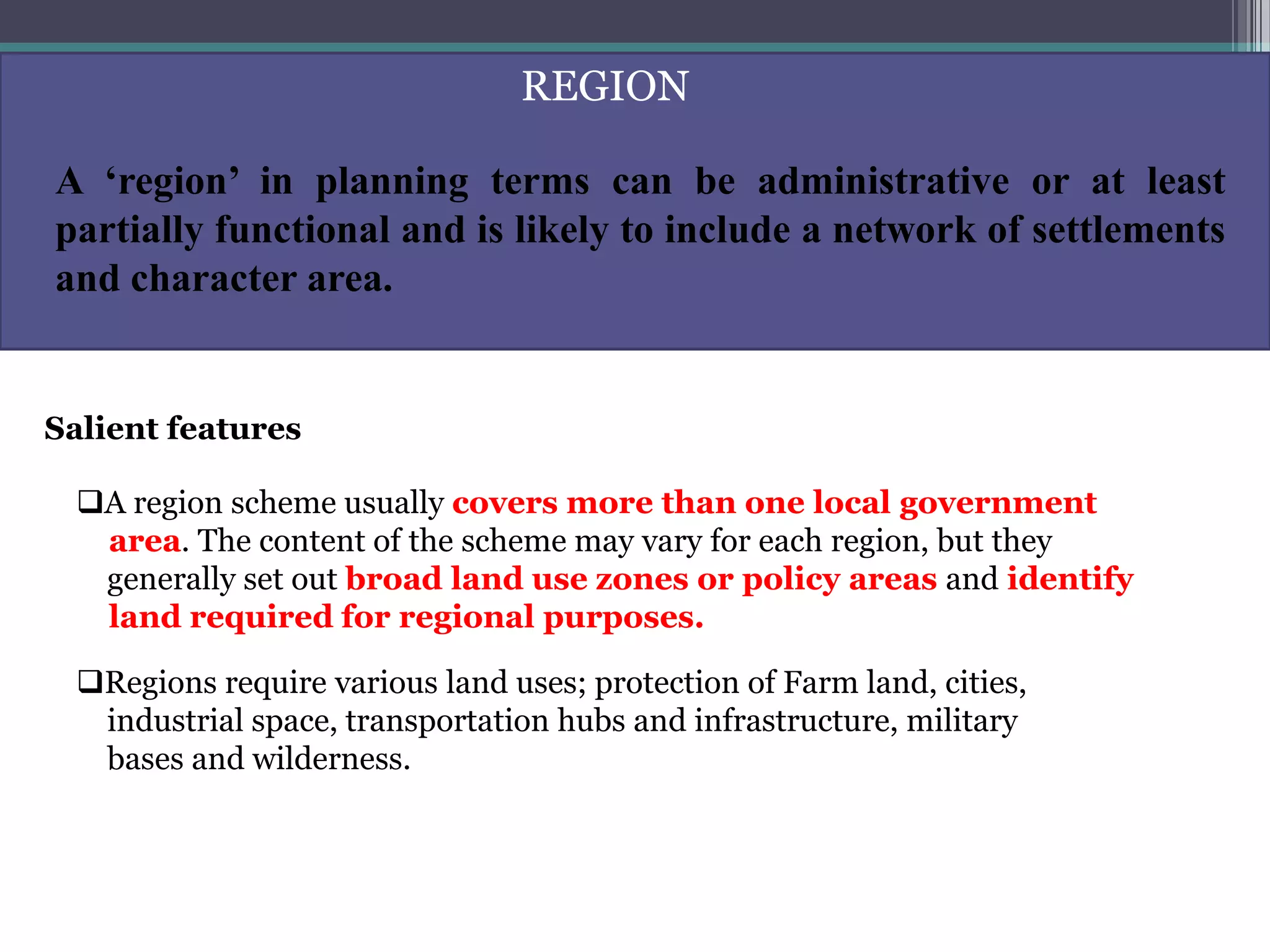 REGION

A ‘region’ in planning terms can be administrative or at least partially functional and is likely to include a network of settlements and character area.

Salient features

❑A region scheme usually covers more than one local government area. The content of the scheme may vary for each region, but they generally set out broad land use zones or policy areas and identify land required for regional purposes.

❑Regions require various land uses; protection of Farm land, cities, industrial space, transportation hubs and infrastructure, military bases and wilderness.